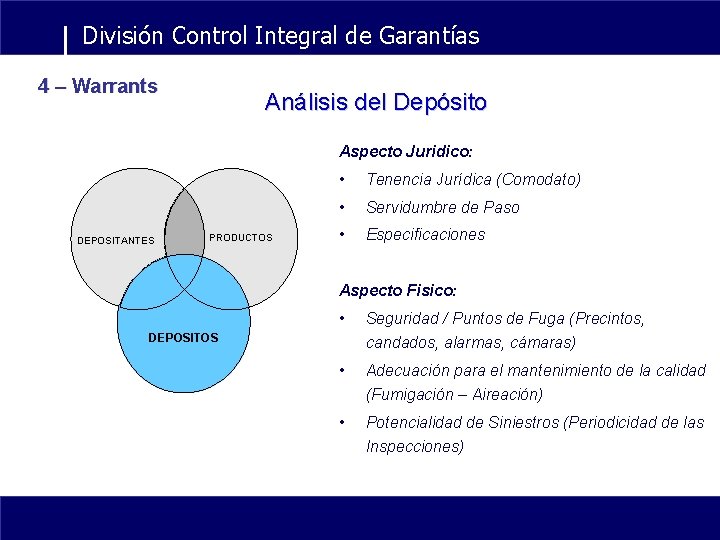 División Control Integral de Garantías

4 – Warrants

Análisis del Depósito

DEPOSITANTES

PRODUCTOS

DEPOSITOS

Aspecto Juridico:

• Tenencia Jurídica (Comodato)
• Servidumbre de Paso
• Especificaciones

Aspecto Fisico:

• Seguridad / Puntos de Fuga (Precintos, candados, alarmas, cámaras)
• Adecuación para el mantenimiento de la calidad (Fumigación – Aireación)
• Potencialidad de Siniestros (Periodicidad de las Inspecciones)